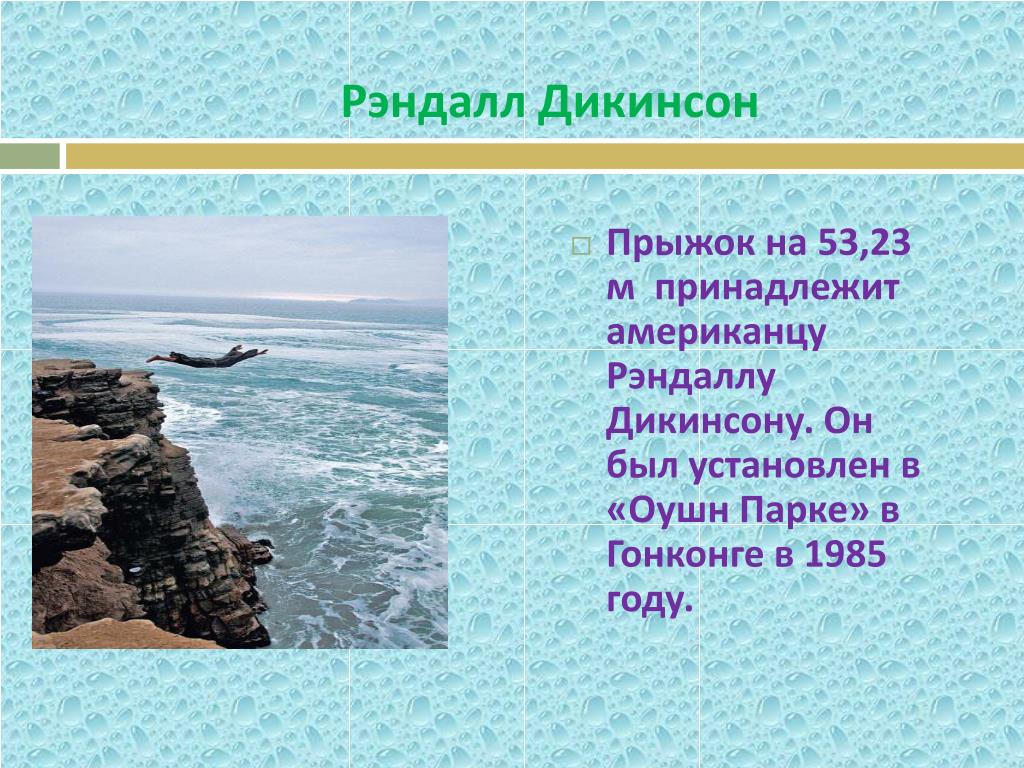 Рэндалл Дикинсон

Прыжок на 53,23 м принадлежит американцу Рэндаллу Дикинсону. Он был установлен в «Оушн Парке» в Гонконге в 1985 году.